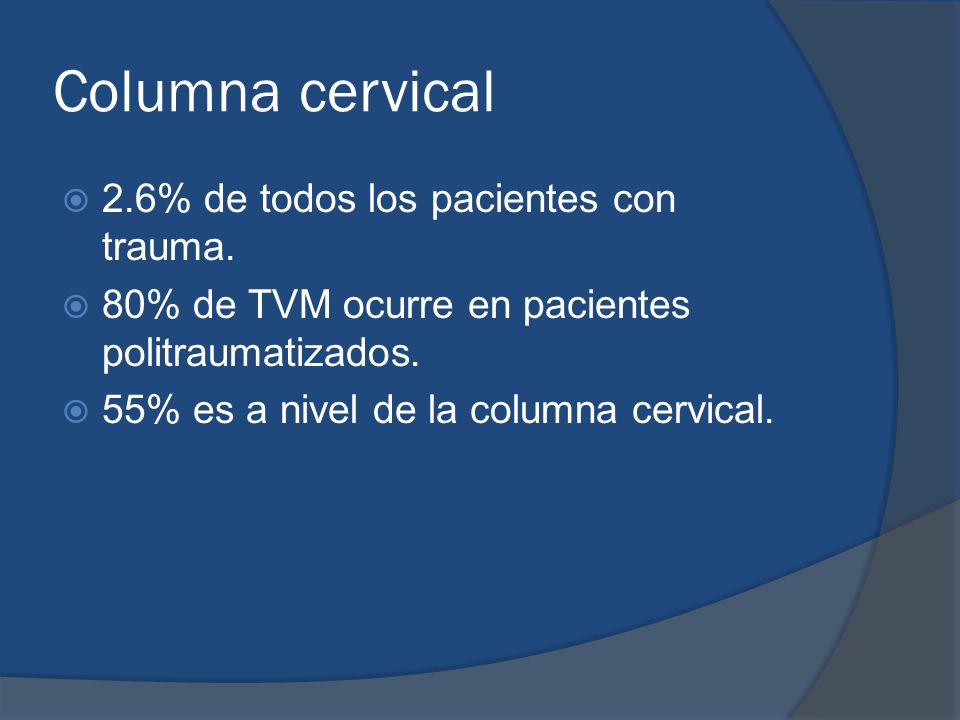 Columna cervical

2.6% de todos los pacientes con trauma.

80% de TVM ocurre en pacientes politraumatizados.

55% es a nivel de la columna cervical.